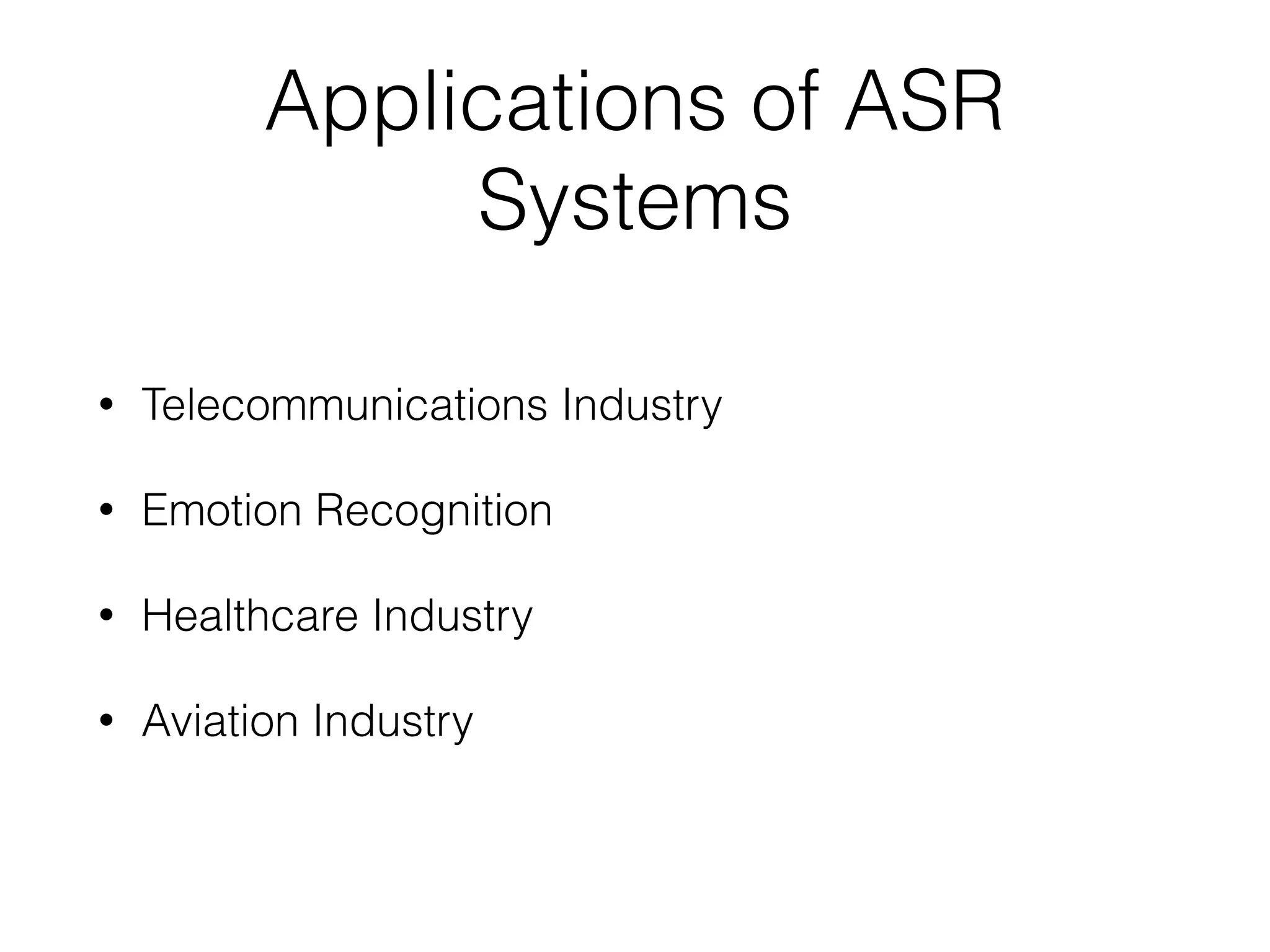 Applications of ASR Systems

• Telecommunications Industry

• Emotion Recognition

• Healthcare Industry

• Aviation Industry